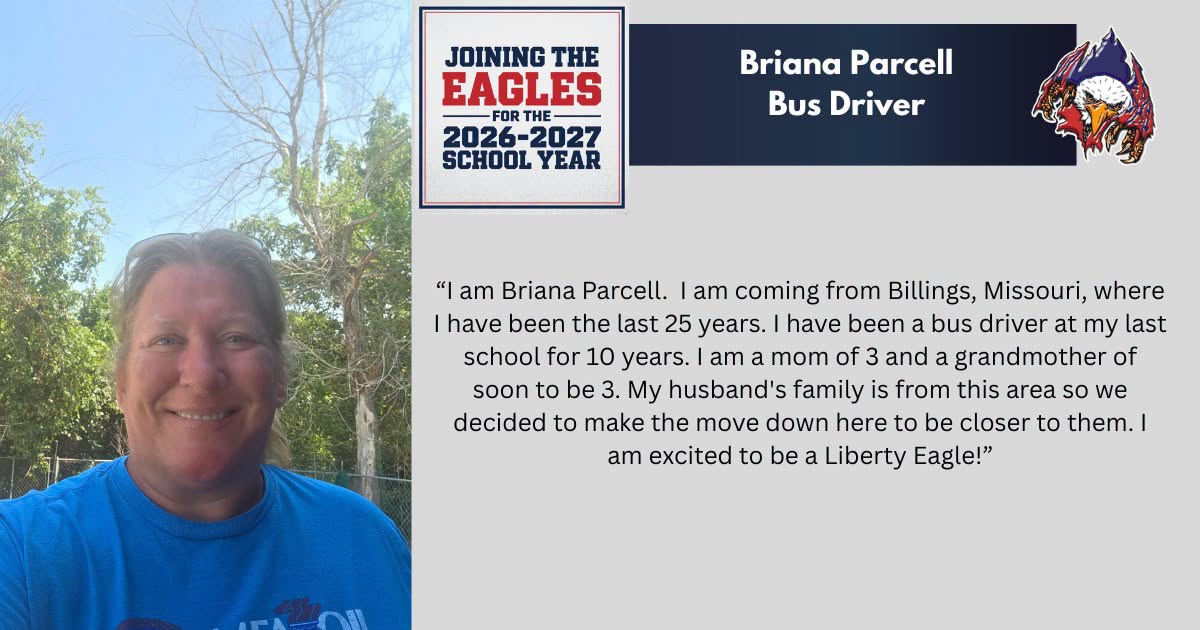 JOINING THE
EAGLES
FOR THE
2026-2027
SCHOOL YEAR

Briana Parcell
Bus Driver

“I am Briana Parcell.  I am coming from Billings, Missouri, where I have been the last 25 years. I have been a bus driver at my last school for 10 years. I am a mom of 3 and a grandmother of soon to be 3. My husband's family is from this area so we decided to make the move down here to be closer to them. I am excited to be a Liberty Eagle!”